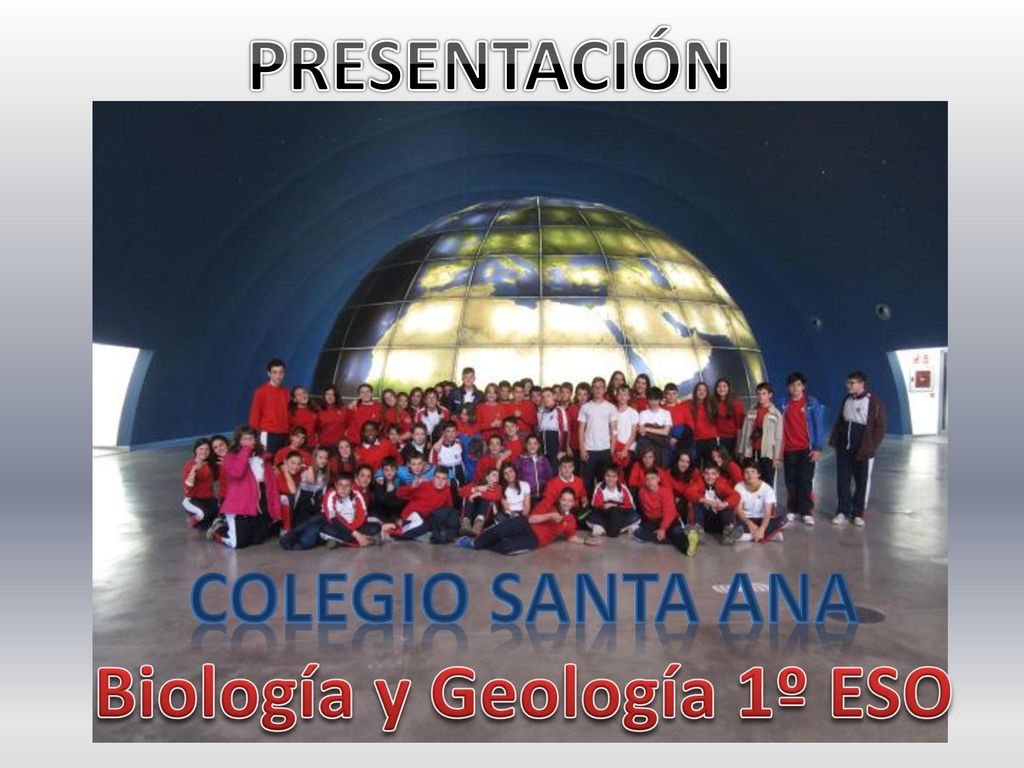 PRESENTACIÓN

COLEGIO SANTA ANA

Biología y Geología 1º ESO